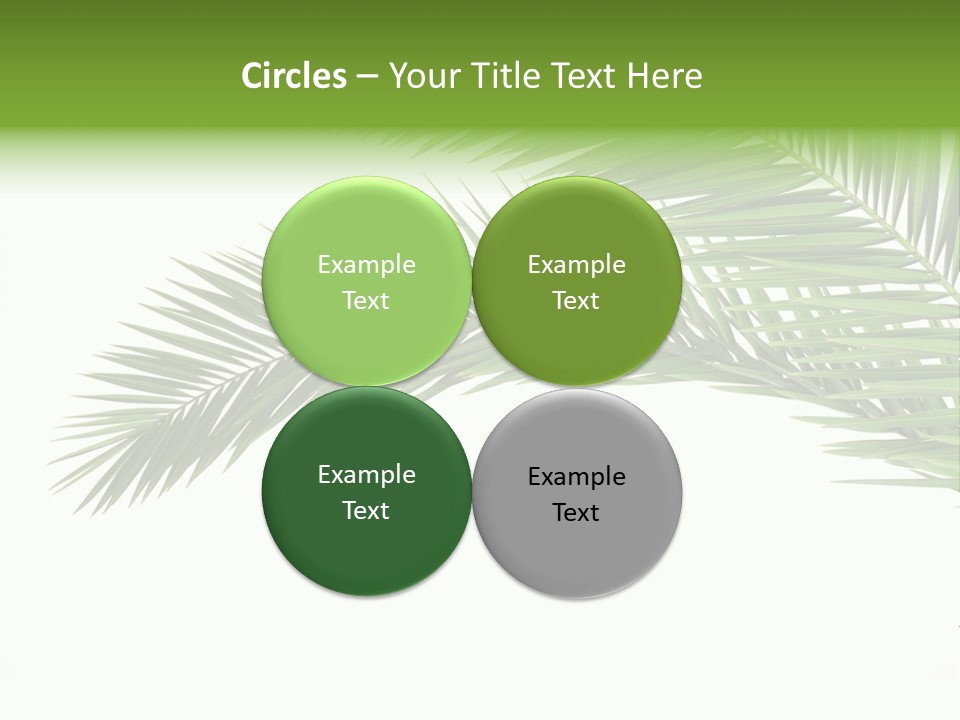 Circles – Your Title Text Here

Example Text

Example Text

Example Text

Example Text